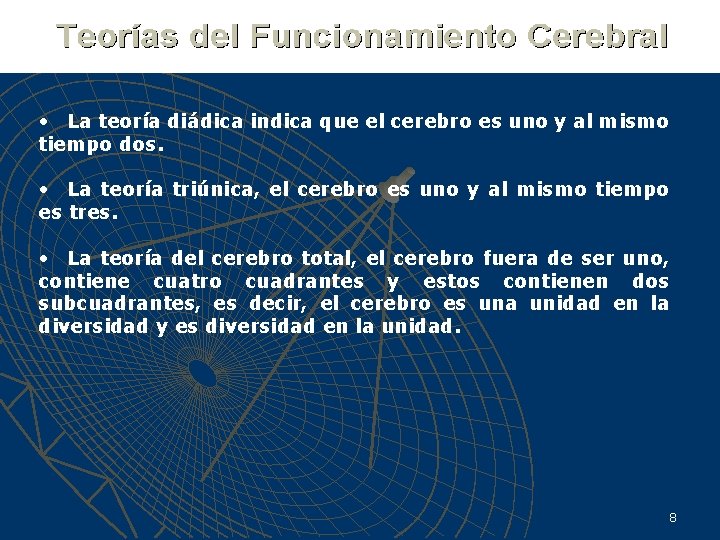 Teorías del Funcionamiento Cerebral

• La teoría diádica indica que el cerebro es uno y al mismo tiempo dos.

• La teoría triúnica, el cerebro es uno y al mismo tiempo es tres.

• La teoría del cerebro total, el cerebro fuera de ser uno, contiene cuatro cuadrantes y estos contienen dos subcuadrantes, es decir, el cerebro es una unidad en la diversidad y es diversidad en la unidad.

8